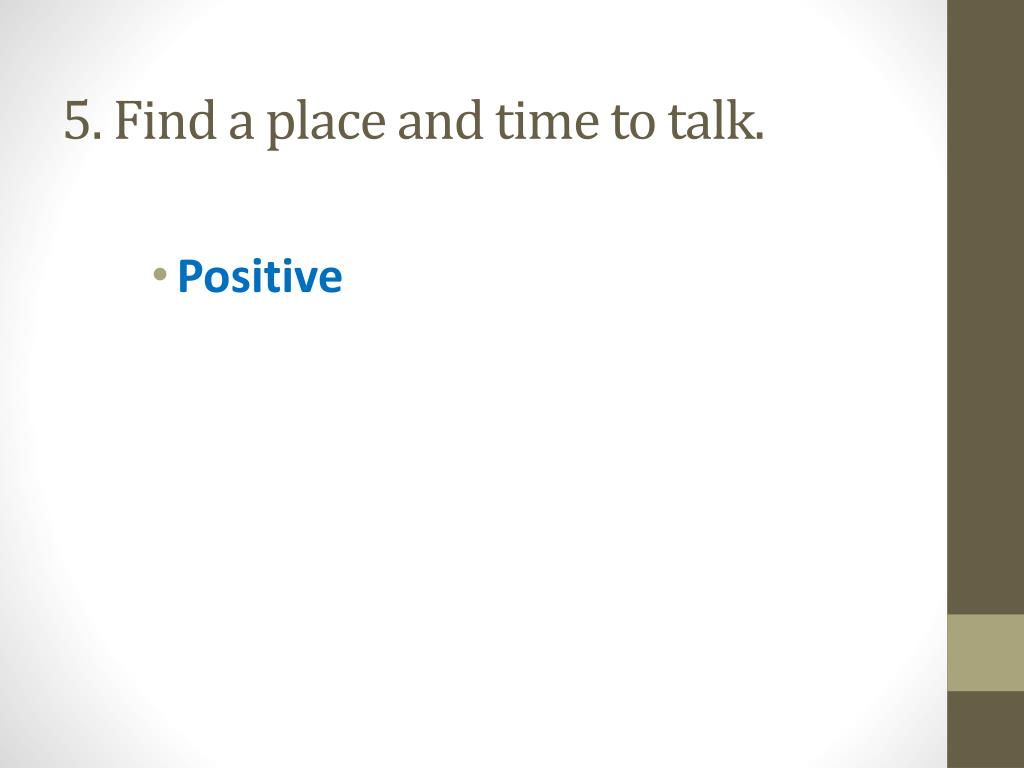 5. Find a place and time to talk.

• Positive